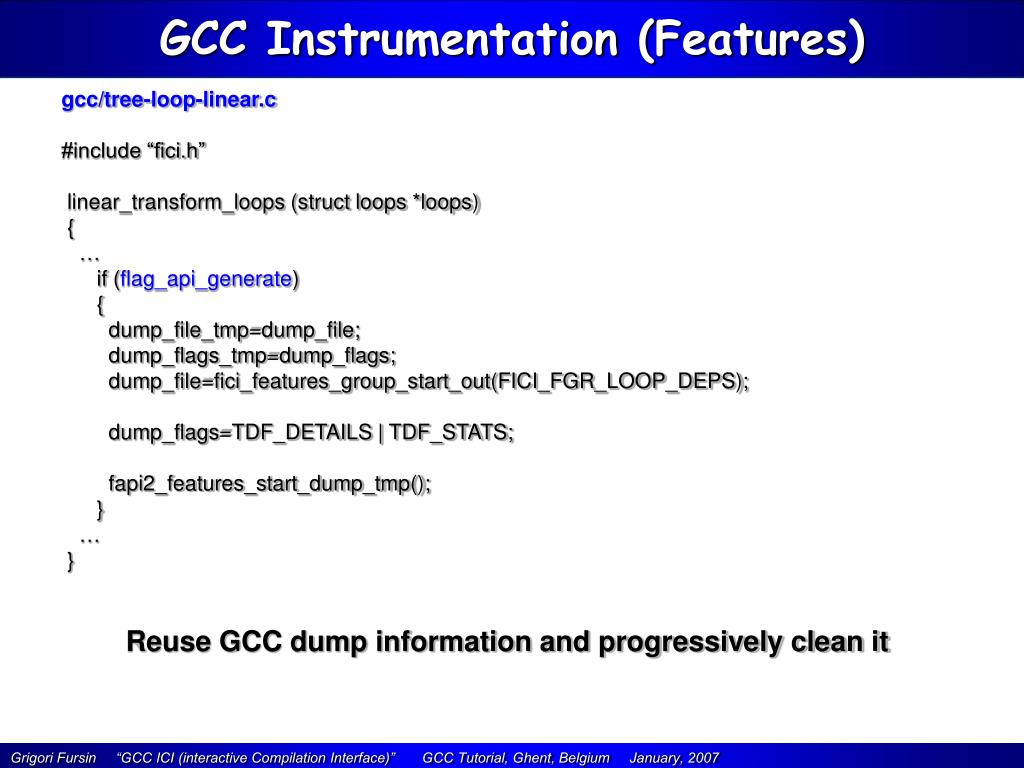 GCC Instrumentation (Features)

gcc/tree-loop-linear.c

#include “fici.h”

linear_transform_loops (struct loops *loops)
{
…
if (flag_api_generate)
{
dump_file_tmp=dump_file;
dump_flags_tmp=dump_flags;
dump_file=fici_features_group_start_out(FICI_FGR_LOOP_DEPS);

dump_flags=TDF_DETAILS | TDF_STATS;

fapi2_features_start_dump_tmp();
}
…
}

Reuse GCC dump information and progressively clean it

Grigori Fursin “GCC ICI (interactive Compilation Interface)” GCC Tutorial, Ghent, Belgium January, 2007